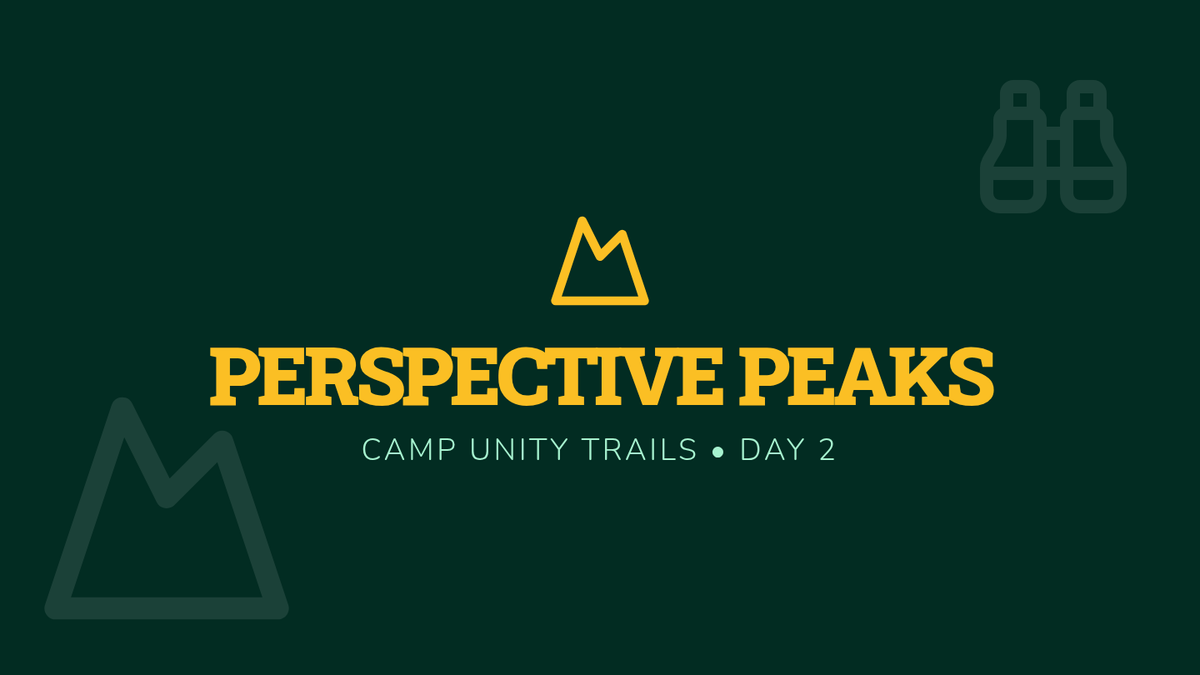 PERSPECTIVE PEAKS

CAMP UNITY TRAILS • DAY 2